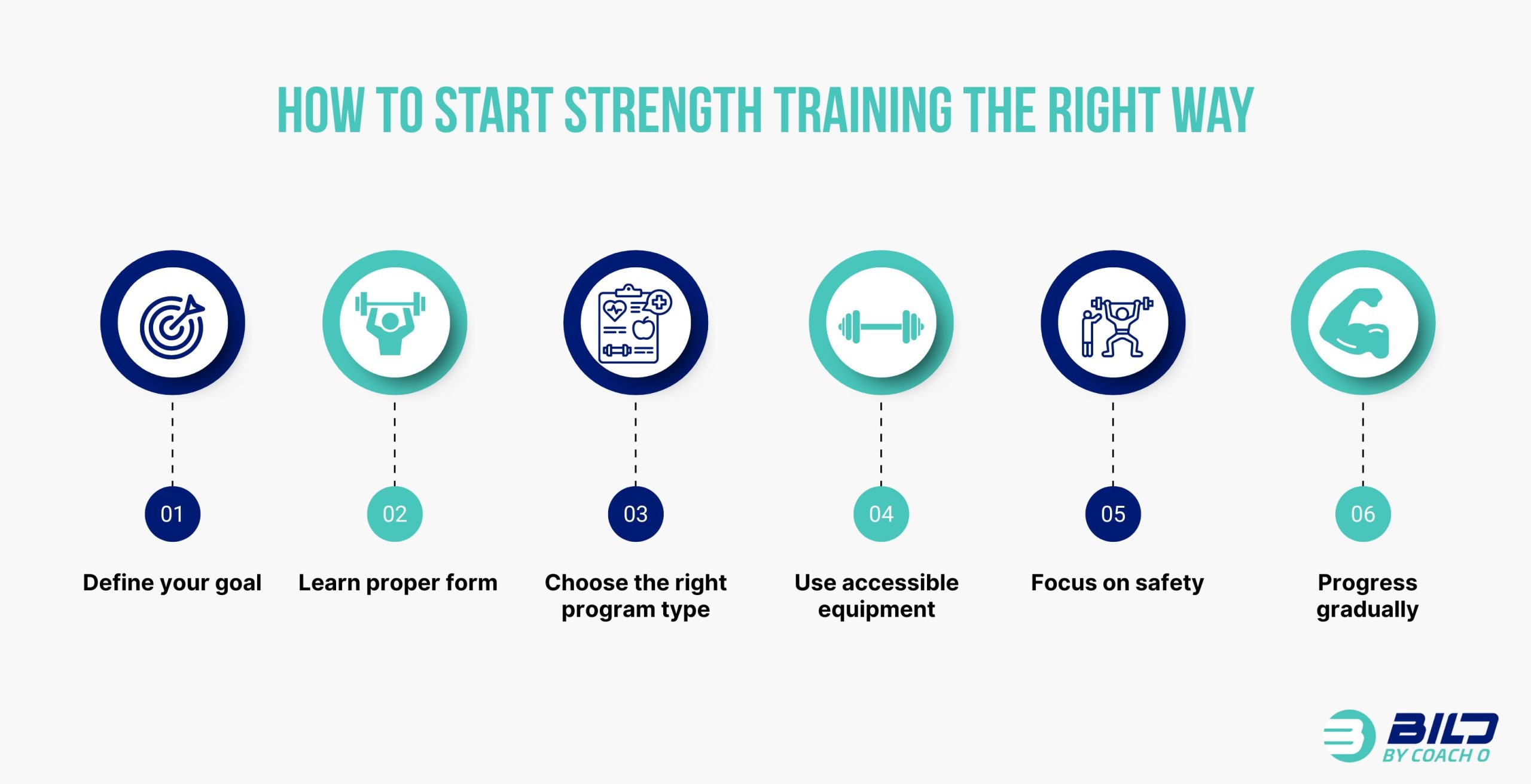 HOW TO START STRENGTH TRAINING THE RIGHT WAY

01
Define your goal

02
Learn proper form

03
Choose the right program type

04
Use accessible equipment

05
Focus on safety

06
Progress gradually

BILD
BY COACH O